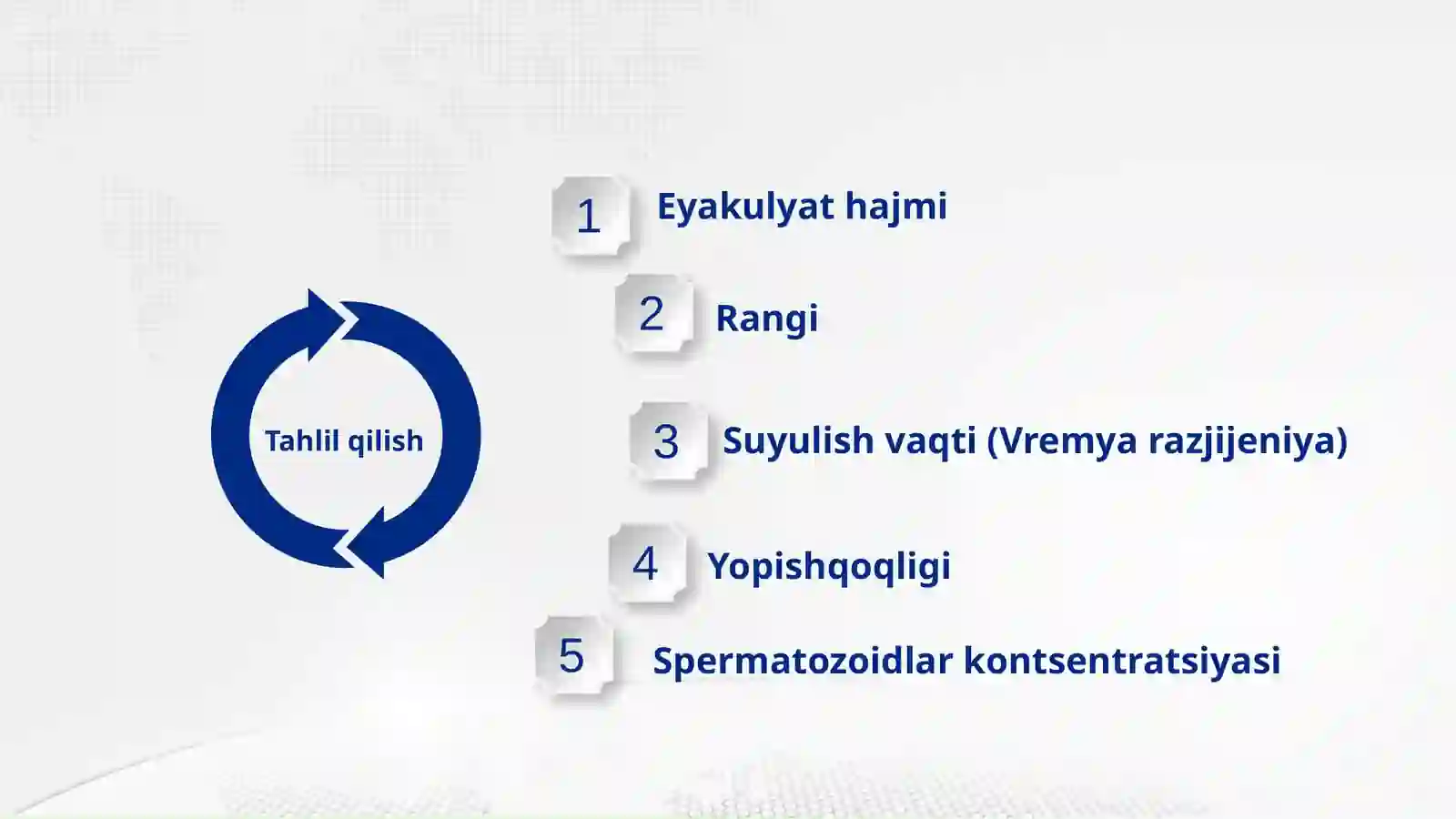 Tahlil qilish

1 Eyakulyat hajmi

2 Rangi

3 Suyulish vaqti (Vremya razjijeniya)

4 Yopishqoqligi

5 Spermatozoidlar kontsentratsiyasi